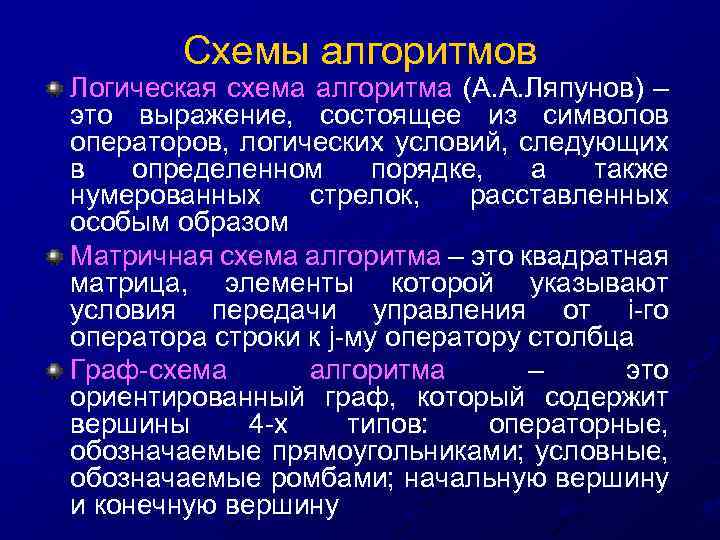 Схемы алгоритмов

Логическая схема алгоритма (А.А.Ляпунов) – это выражение, состоящее из символов операторов, логических условий, следующих в определенном порядке, а также нумерованных стрелок, расставленных особым образом

Матричная схема алгоритма – это квадратная матрица, элементы которой указывают условия передачи управления от i-го оператора строки к j-му оператору столбца

Граф-схема алгоритма – это ориентированный граф, который содержит вершины 4-х типов: операторные, обозначаемые прямоугольниками; условные, обозначаемые ромбами; начальную вершину и конечную вершину